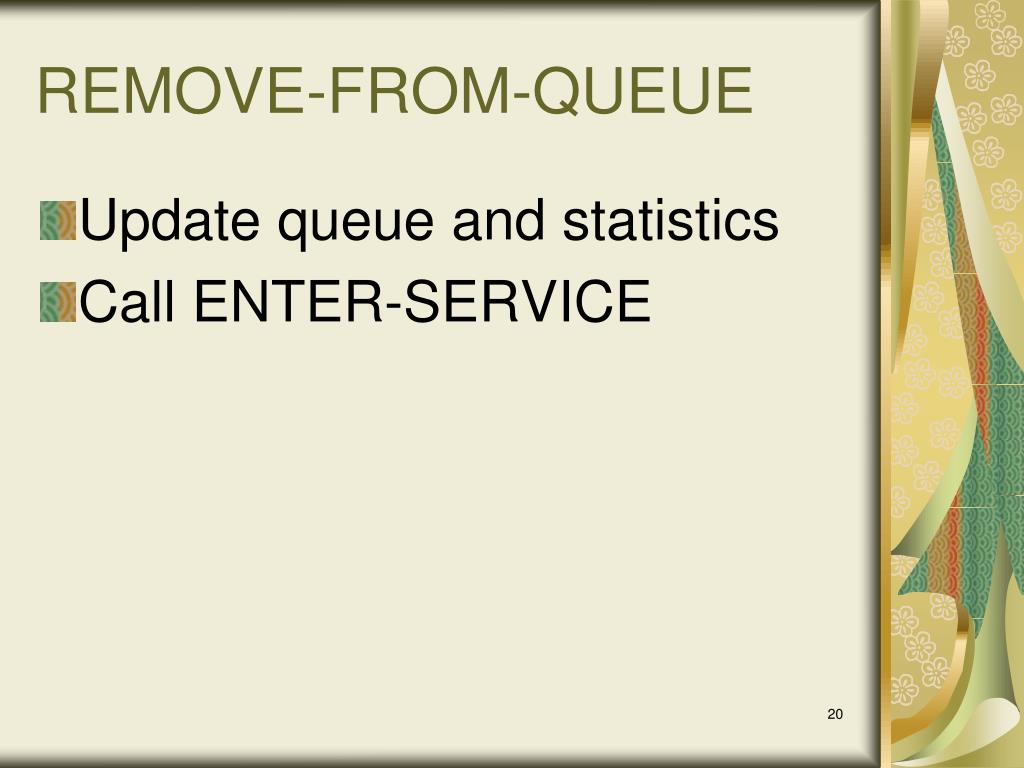 REMOVE-FROM-QUEUE

Update queue and statistics

Call ENTER-SERVICE

20